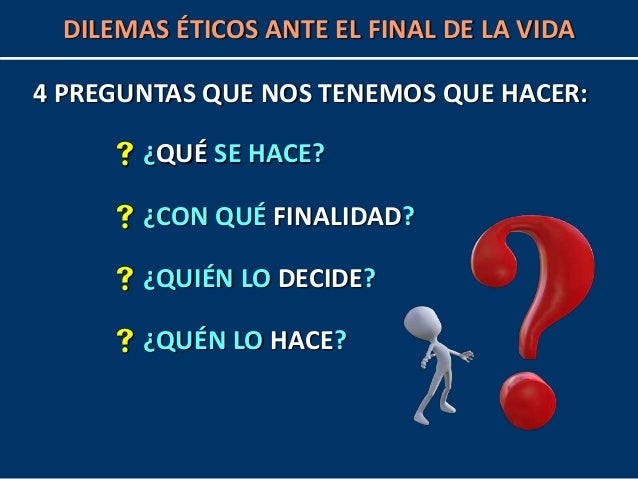 DILEMAS ÉTICOS ANTE EL FINAL DE LA VIDA

4 PREGUNTAS QUE NOS TENEMOS QUE HACER:

? ¿QUÉ SE HACE?

? ¿CON QUÉ FINALIDAD?

? ¿QUIÉN LO DECIDE?

? ¿QUÉN LO HACE?